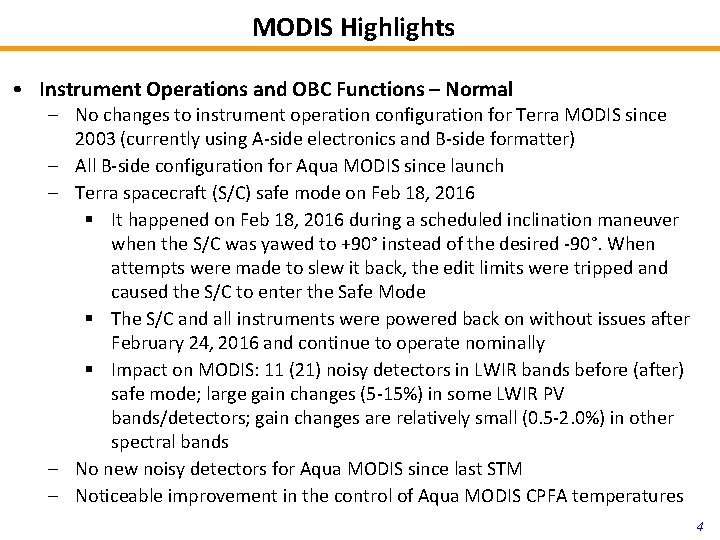 MODIS Highlights

• Instrument Operations and OBC Functions – Normal

– No changes to instrument operation configuration for Terra MODIS since 2003 (currently using A-side electronics and B-side formatter)

– All B-side configuration for Aqua MODIS since launch

– Terra spacecraft (S/C) safe mode on Feb 18, 2016

▪ It happened on Feb 18, 2016 during a scheduled inclination maneuver when the S/C was yawed to +90° instead of the desired -90°. When attempts were made to slew it back, the edit limits were tripped and caused the S/C to enter the Safe Mode

▪ The S/C and all instruments were powered back on without issues after February 24, 2016 and continue to operate nominally

▪ Impact on MODIS: 11 (21) noisy detectors in LWIR bands before (after) safe mode; large gain changes (5-15%) in some LWIR PV bands/detectors; gain changes are relatively small (0.5-2.0%) in other spectral bands

– No new noisy detectors for Aqua MODIS since last STM

– Noticeable improvement in the control of Aqua MODIS CPFA temperatures

4